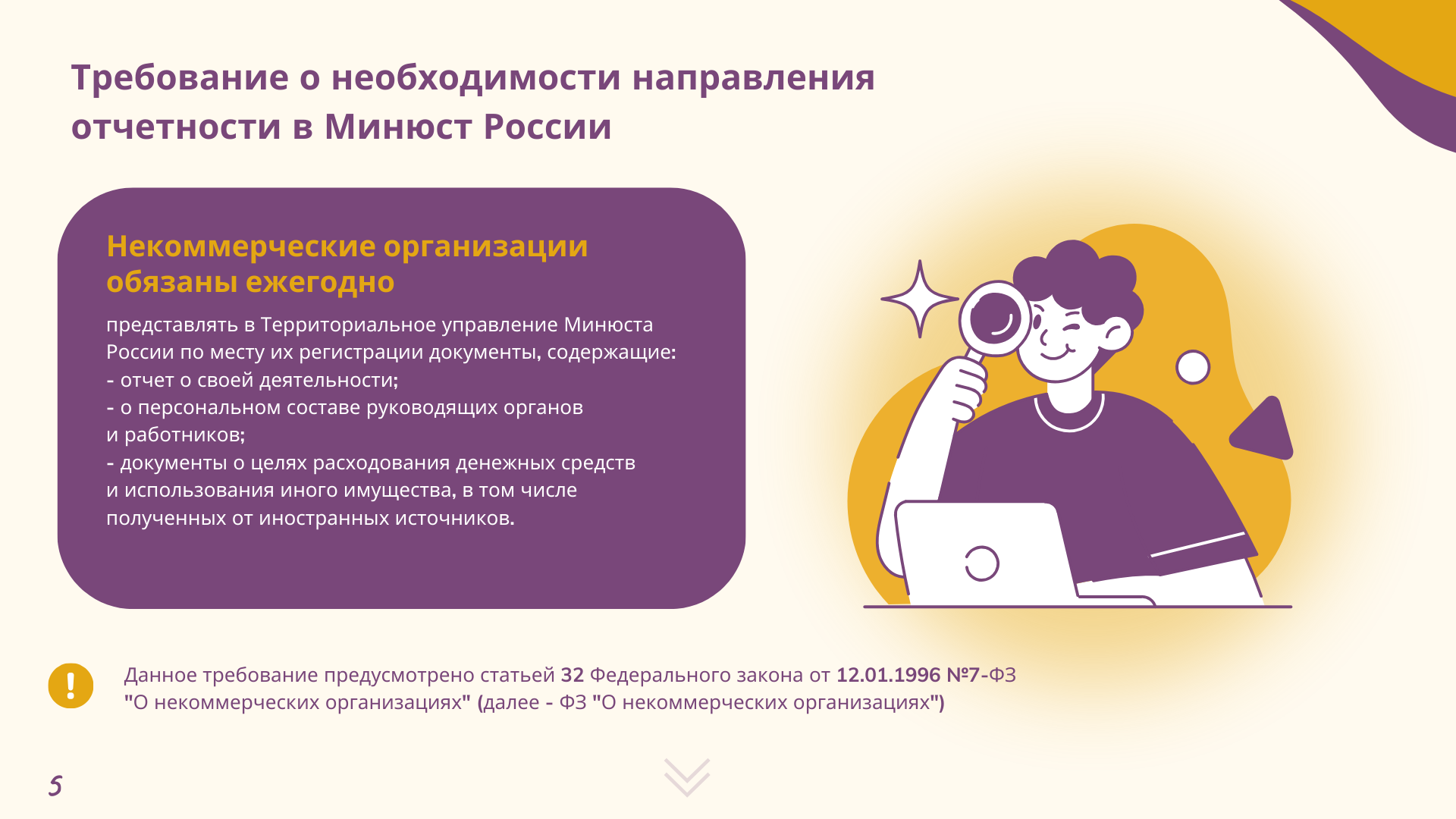 Требование о необходимости направления отчетности в Минюст России

Некоммерческие организации обязаны ежегодно

представлять в Территориальное управление Минюста России по месту их регистрации документы, содержащие:
- отчет о своей деятельности;
- о персональном составе руководящих органов и работников;
- документы о целях расходования денежных средств и использования иного имущества, в том числе полученных от иностранных источников.

Данное требование предусмотрено статьей 32 Федерального закона от 12.01.1996 №7-ФЗ "О некоммерческих организациях" (далее - ФЗ "О некоммерческих организациях")

5